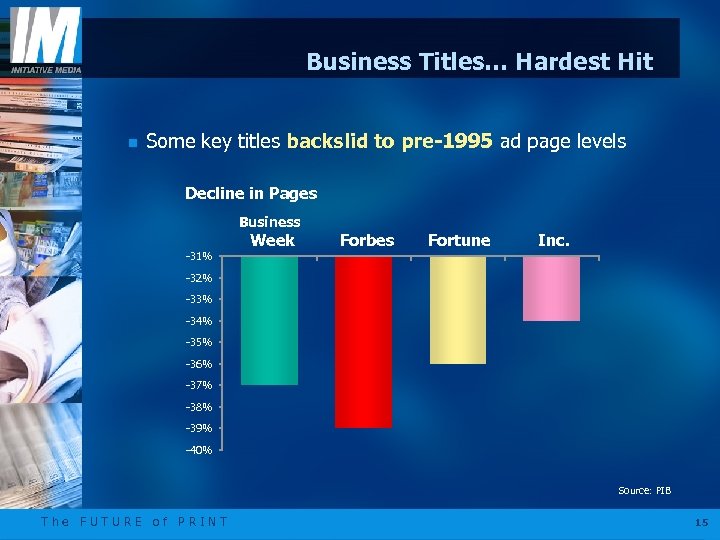 IM
INITIATIVE MEDIA

Business Titles… Hardest Hit

Some key titles backslid to pre-1995 ad page levels

Decline in Pages

Business Week
Forbes
Fortune
Inc.

-31%
-32%
-33%
-34%
-35%
-36%
-37%
-38%
-39%
-40%

Source: PIB

The FUTURE of PRINT

15